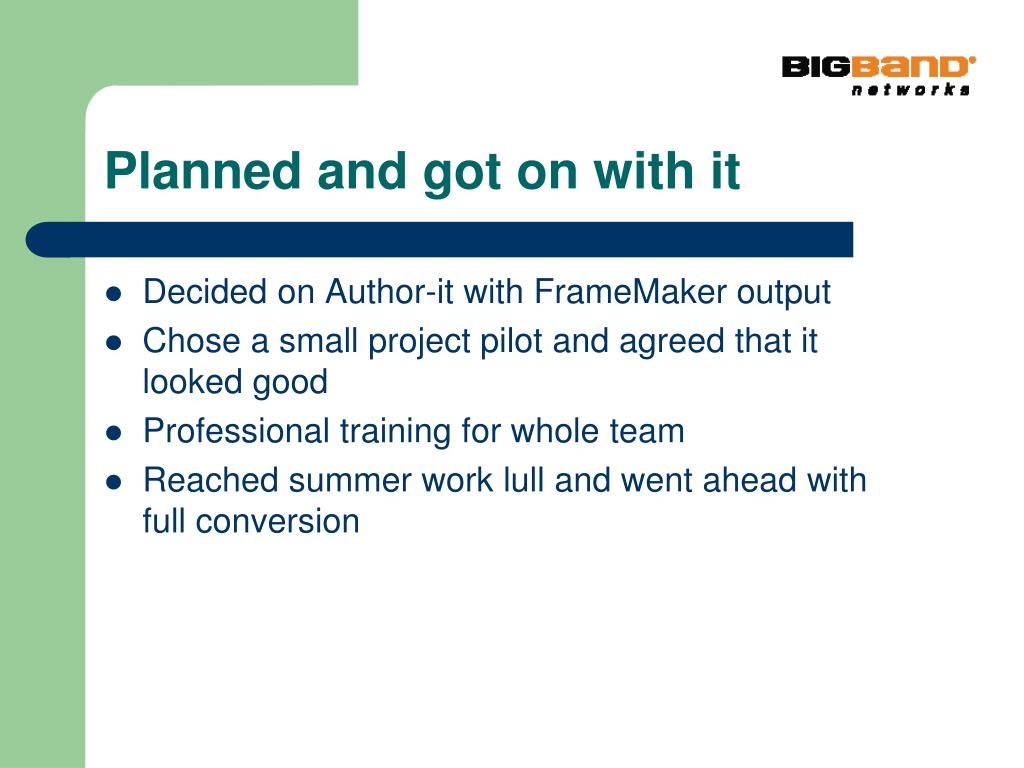 BIGBAND networks

Planned and got on with it

- Decided on Author-it with FrameMaker output
- Chose a small project pilot and agreed that it looked good
- Professional training for whole team
- Reached summer work lull and went ahead with full conversion